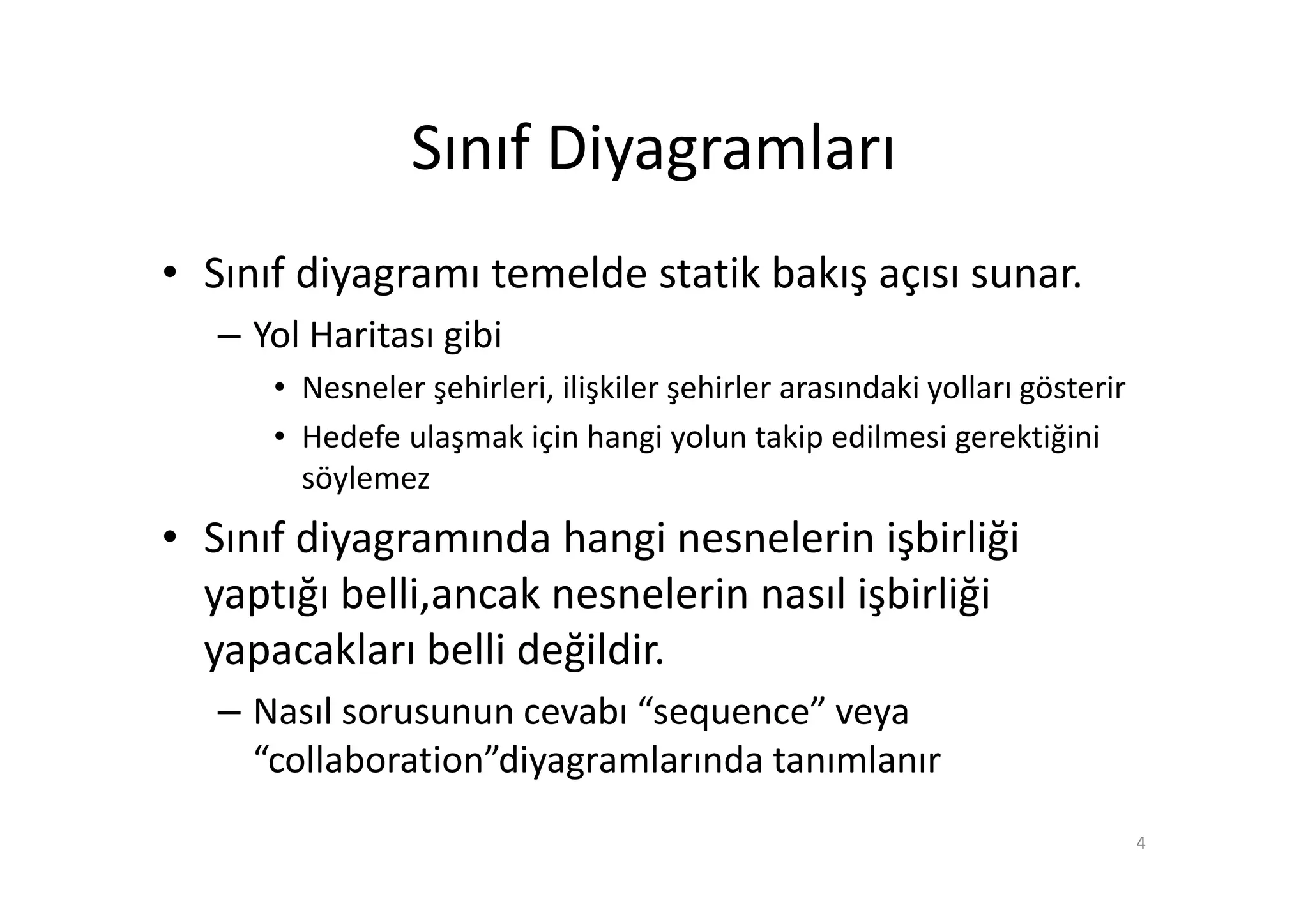 Sınıf Diyagramları

• Sınıf diyagramı temelde statik bakış açısı sunar.
– Yol Haritası gibi
• Nesneler şehirleri, ilişkiler şehirler arasındaki yolları gösterir
• Hedefe ulaşmak için hangi yolun takip edilmesi gerektiğini söylemez

• Sınıf diyagramında hangi nesnelerin işbirliği yaptığı belli,ancak nesnelerin nasıl işbirliği yapacakları belli değildir.
– Nasıl sorusunun cevabı “sequence” veya “collaboration”diyagramlarında tanımlanır

4